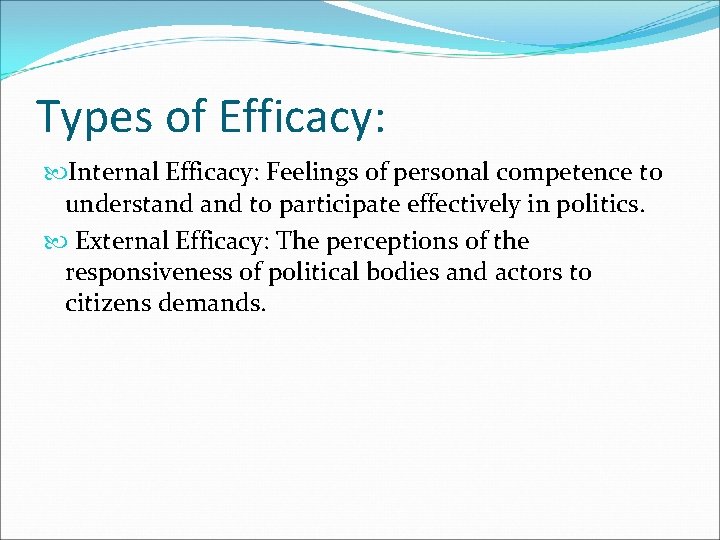 Types of Efficacy:

Internal Efficacy: Feelings of personal competence to understand and to participate effectively in politics.

External Efficacy: The perceptions of the responsiveness of political bodies and actors to citizens demands.